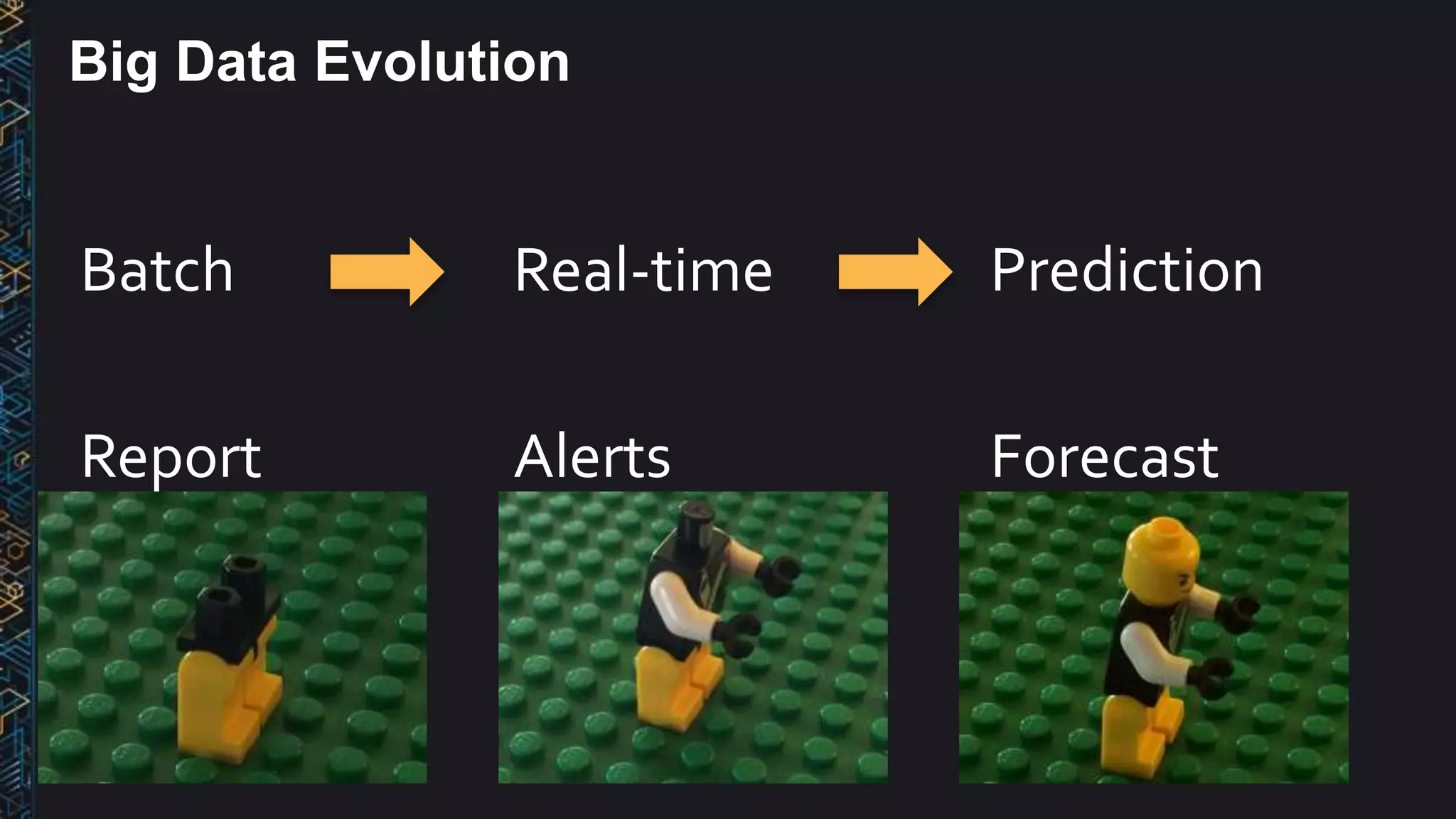 Big Data Evolution

Batch Real-time Prediction

Report Alerts Forecast